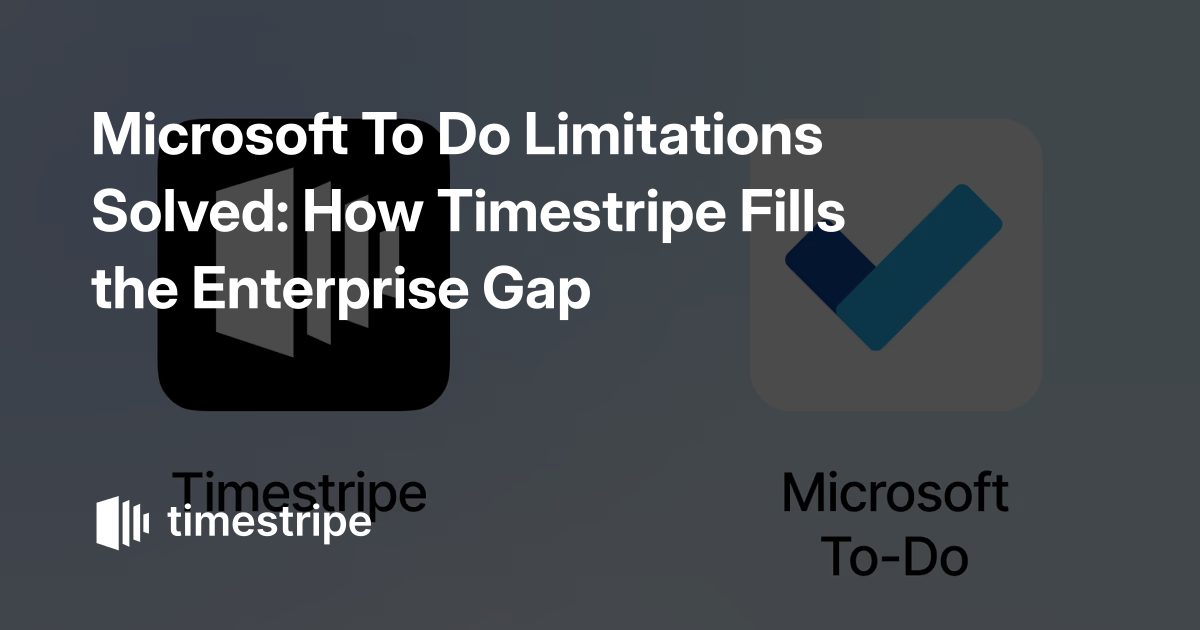 Microsoft To Do Limitations Solved: How Timestripe Fills the Enterprise Gap

Timestripe

timestripe

Microsoft To-Do